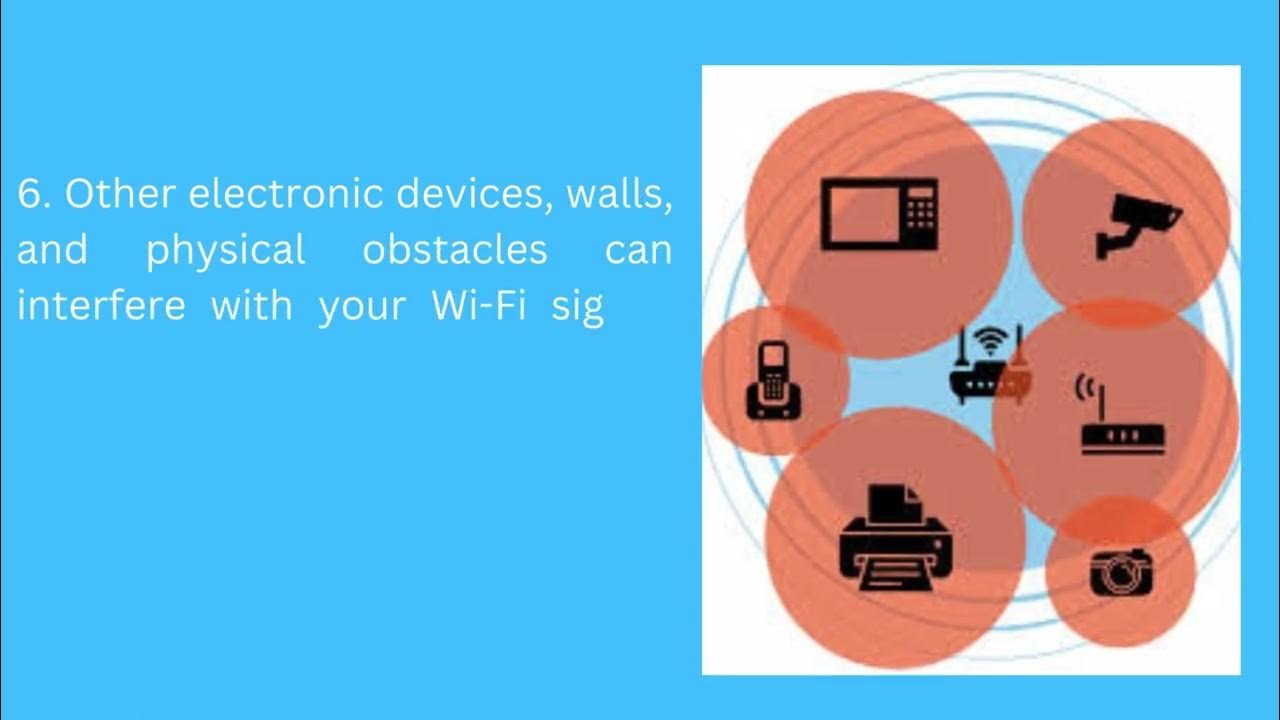 6. Other electronic devices, walls, and physical obstacles can interfere with your Wi-Fi sig